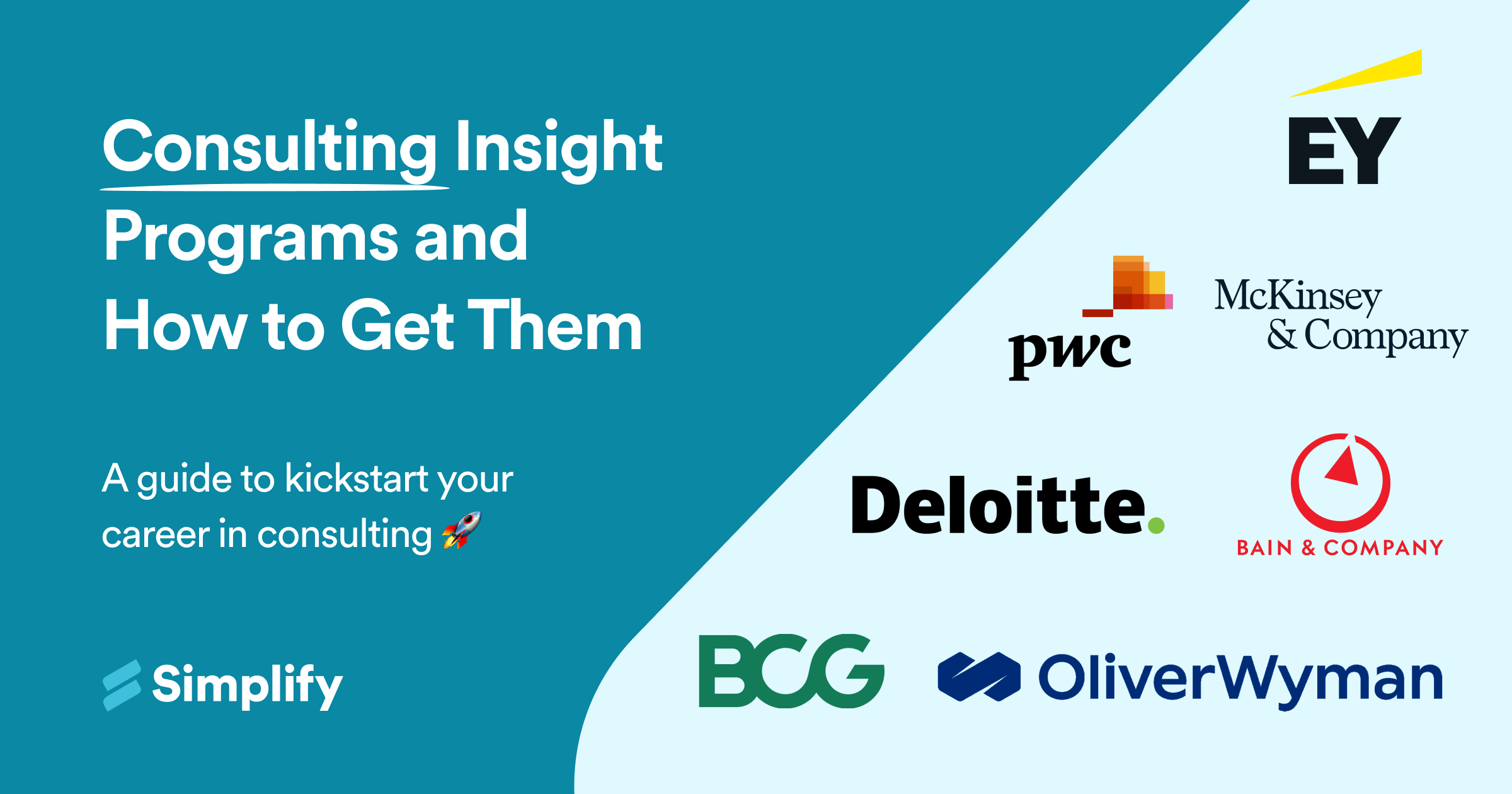 Consulting Insight Programs and How to Get Them

A guide to kickstart your career in consulting 🚀

Simplify

EY

pwc

McKinsey & Company

Deloitte.

BAIN & COMPANY

BCG

OliverWyman